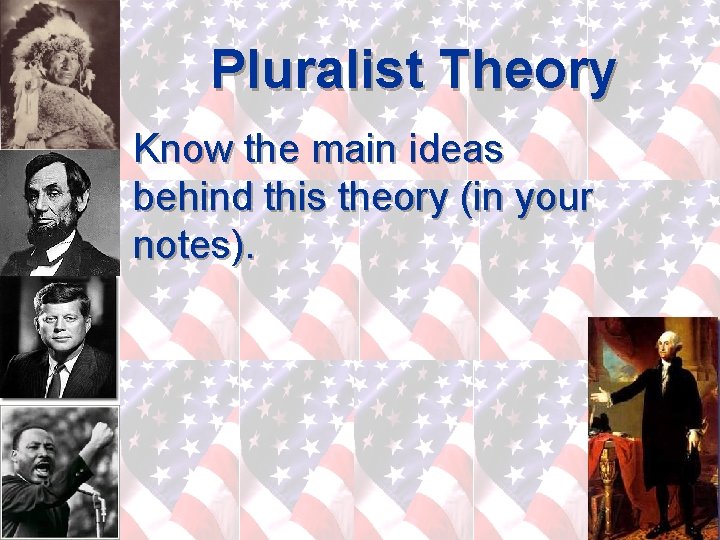 Pluralist Theory

Know the main ideas behind this theory (in your notes).